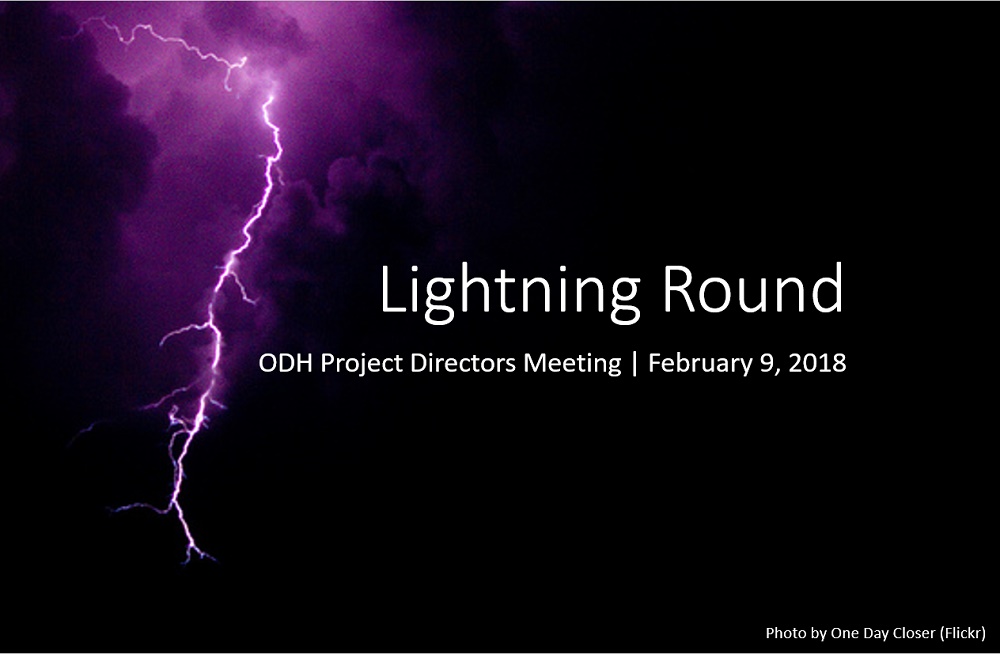 Lightning Round

ODH Project Directors Meeting | February 9, 2018

Photo by One Day Closer (Flickr)